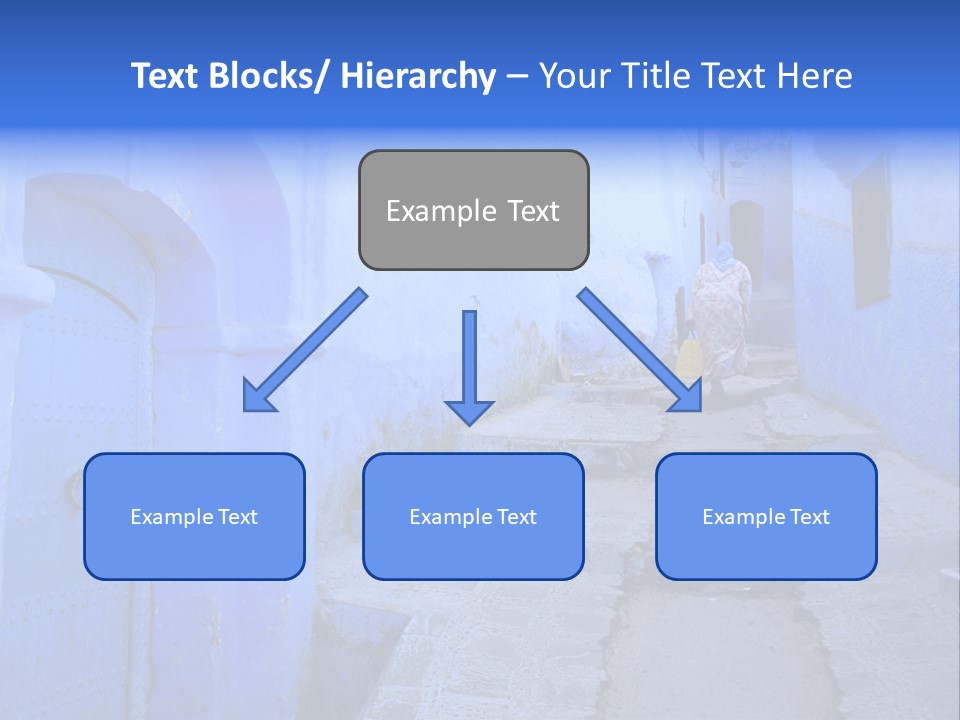 Text Blocks/ Hierarchy – Your Title Text Here

Example Text

Example Text

Example Text

Example Text